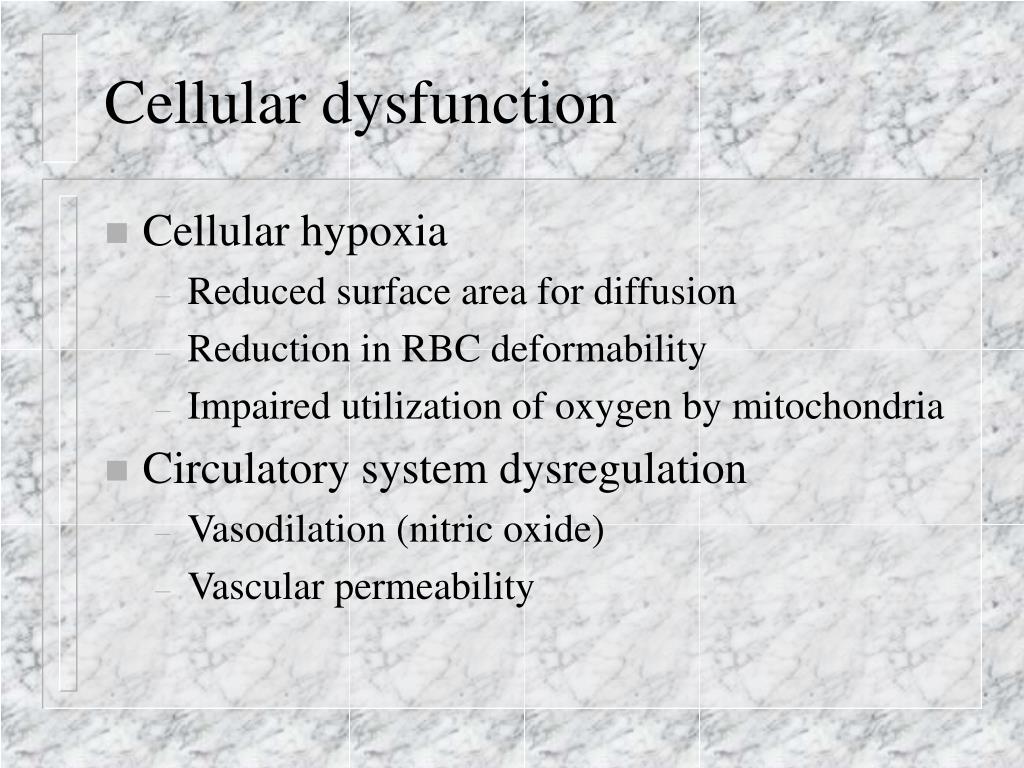 Cellular dysfunction

- Cellular hypoxia
  – Reduced surface area for diffusion
  – Reduction in RBC deformability
  – Impaired utilization of oxygen by mitochondria
- Circulatory system dysregulation
  – Vasodilation (nitric oxide)
  – Vascular permeability